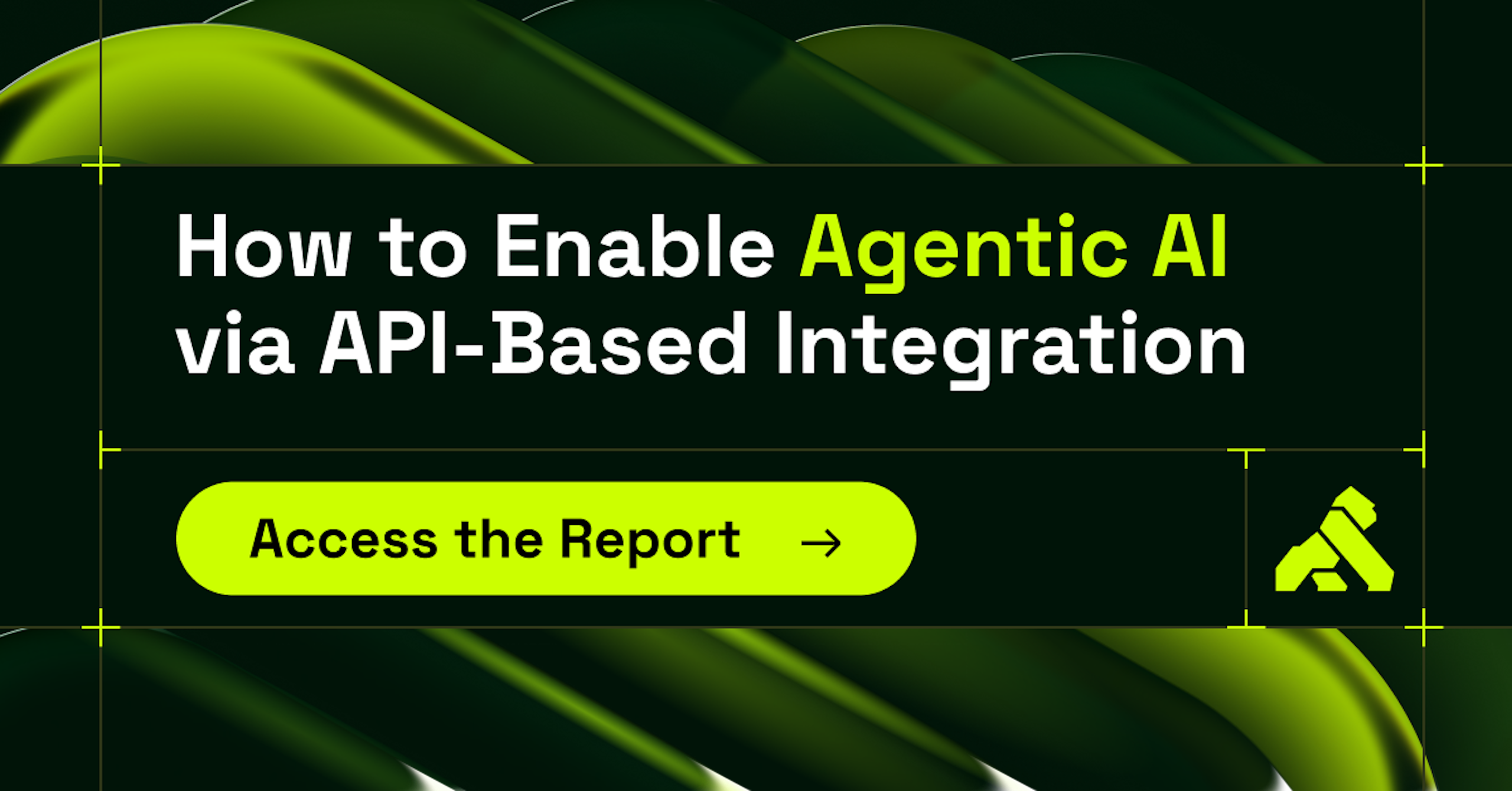 How to Enable Agentic AI via API-Based Integration

Access the Report →